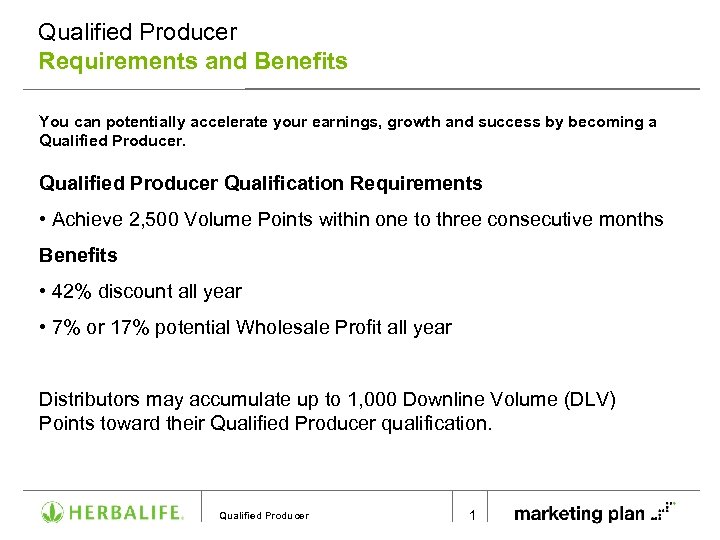 Qualified Producer
Requirements and Benefits

You can potentially accelerate your earnings, growth and success by becoming a Qualified Producer.

Qualified Producer Qualification Requirements

• Achieve 2,500 Volume Points within one to three consecutive months

Benefits

• 42% discount all year

• 7% or 17% potential Wholesale Profit all year

Distributors may accumulate up to 1,000 Downline Volume (DLV) Points toward their Qualified Producer qualification.

HERBALIFE. Qualified Producer 1 marketing plan